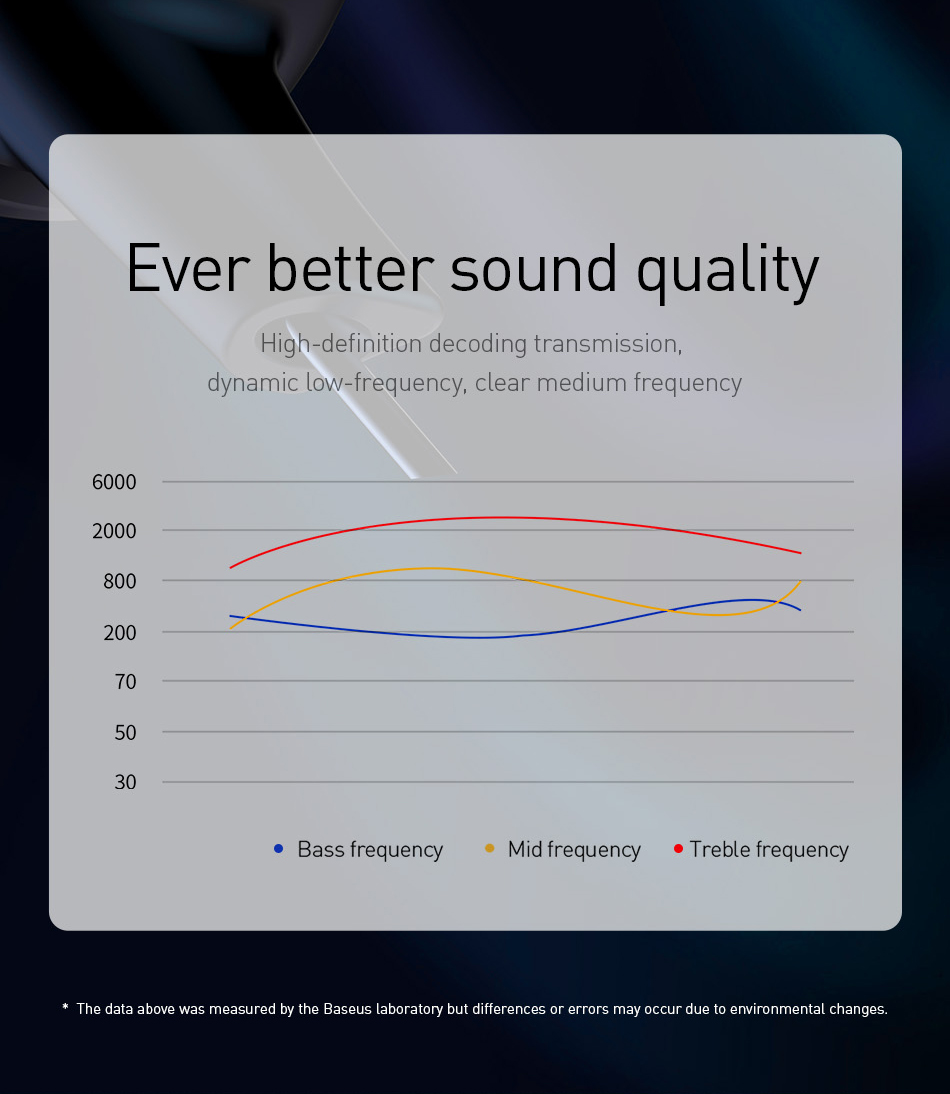 Ever better sound quality

High-definition decoding transmission, dynamic low-frequency, clear medium frequency

6000
2000
800
200
70
50
30

Bass frequency
Mid frequency
Treble frequency

* The data above was measured by the Baseus laboratory but differences or errors may occur due to environmental changes.